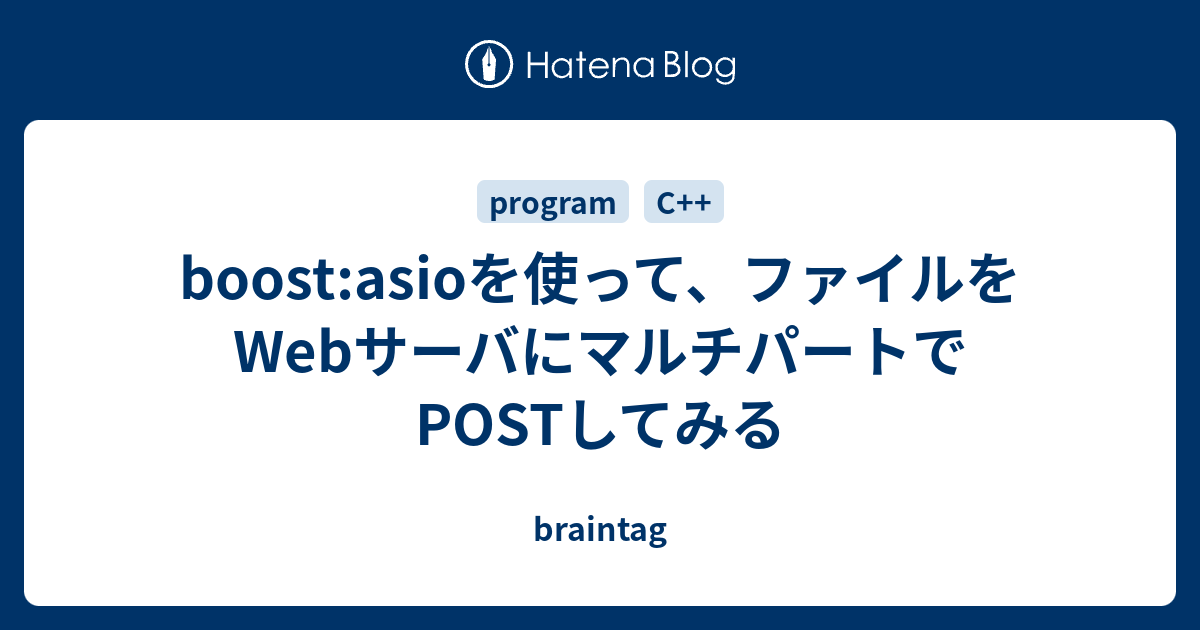 Hatena Blog

program C++

boost:asioを使って、ファイルをWebサーバにマルチパートでPOSTしてみる

braintag